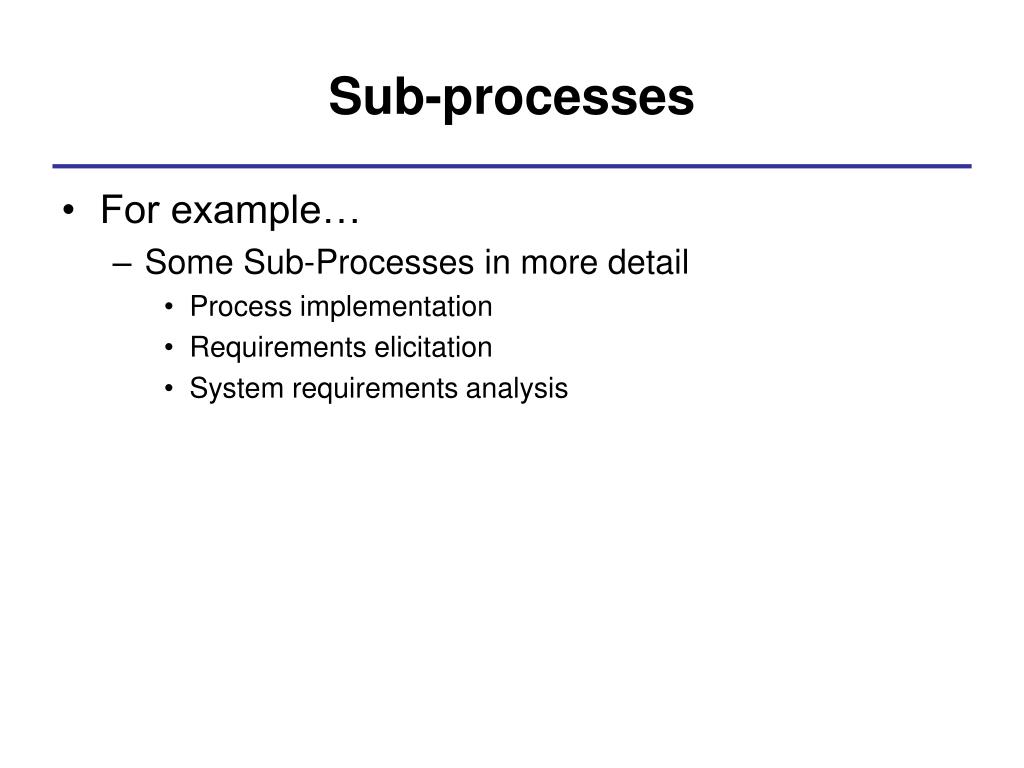 Sub-processes

• For example…
– Some Sub-Processes in more detail
• Process implementation
• Requirements elicitation
• System requirements analysis